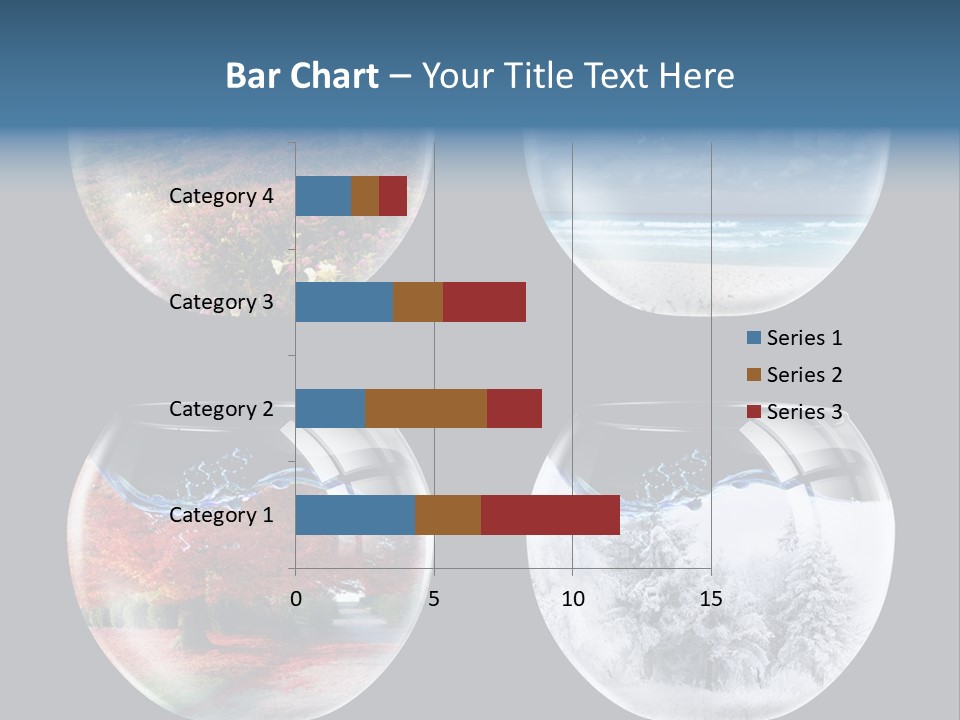 Bar Chart – Your Title Text Here

Category 4
Category 3
Category 2
Category 1

0
5
10
15

Series 1
Series 2
Series 3